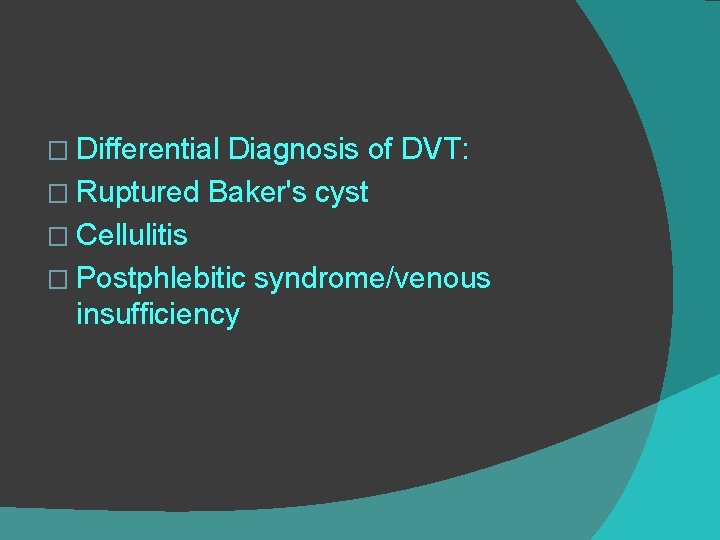 Differential Diagnosis of DVT:
Ruptured Baker's cyst
Cellulitis
Postphlebitic syndrome/venous insufficiency